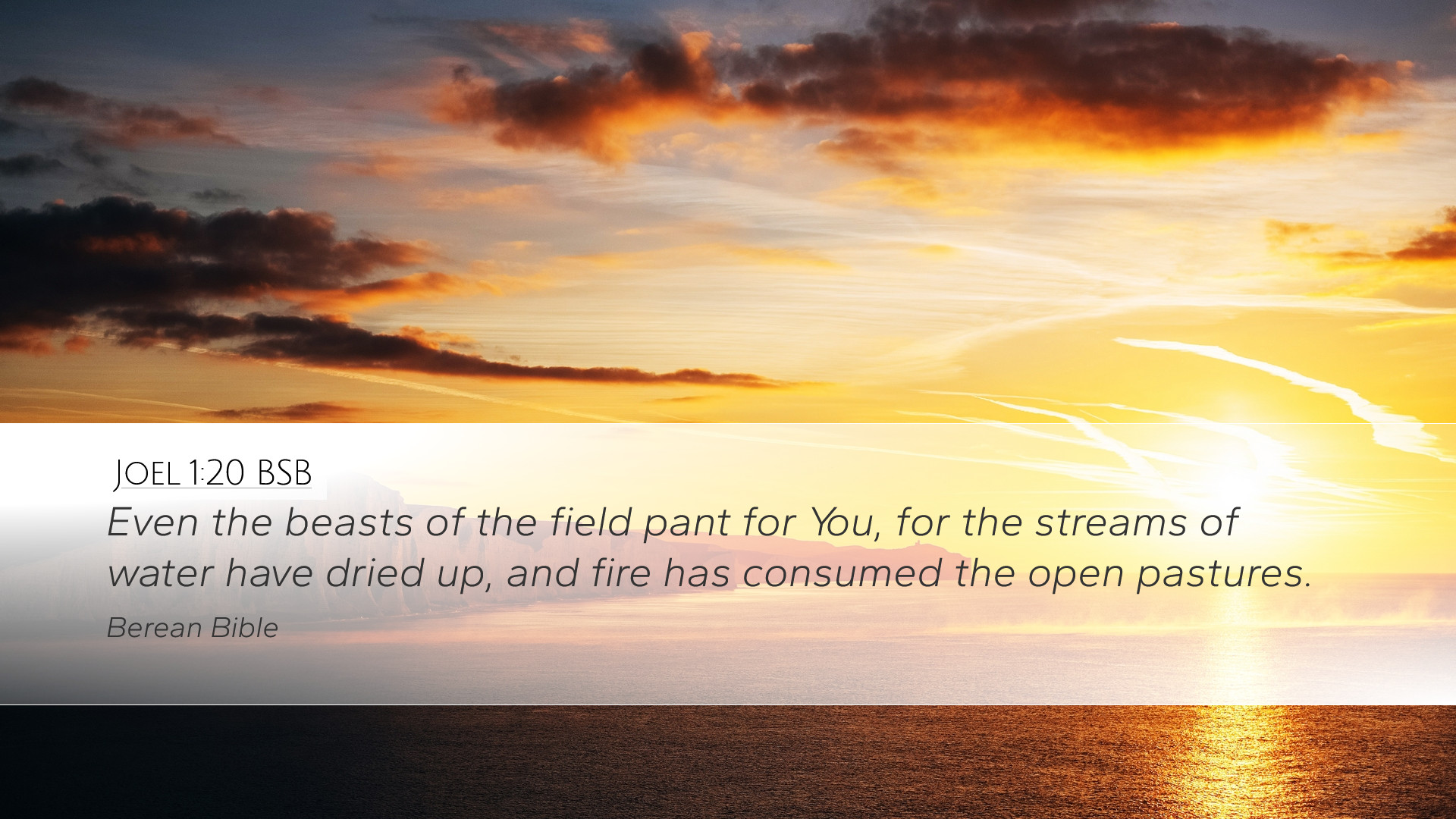 Joel 1:20 BSB

Even the beasts of the field pant for You, for the streams of water have dried up, and fire has consumed the open pastures.

Berean Bible